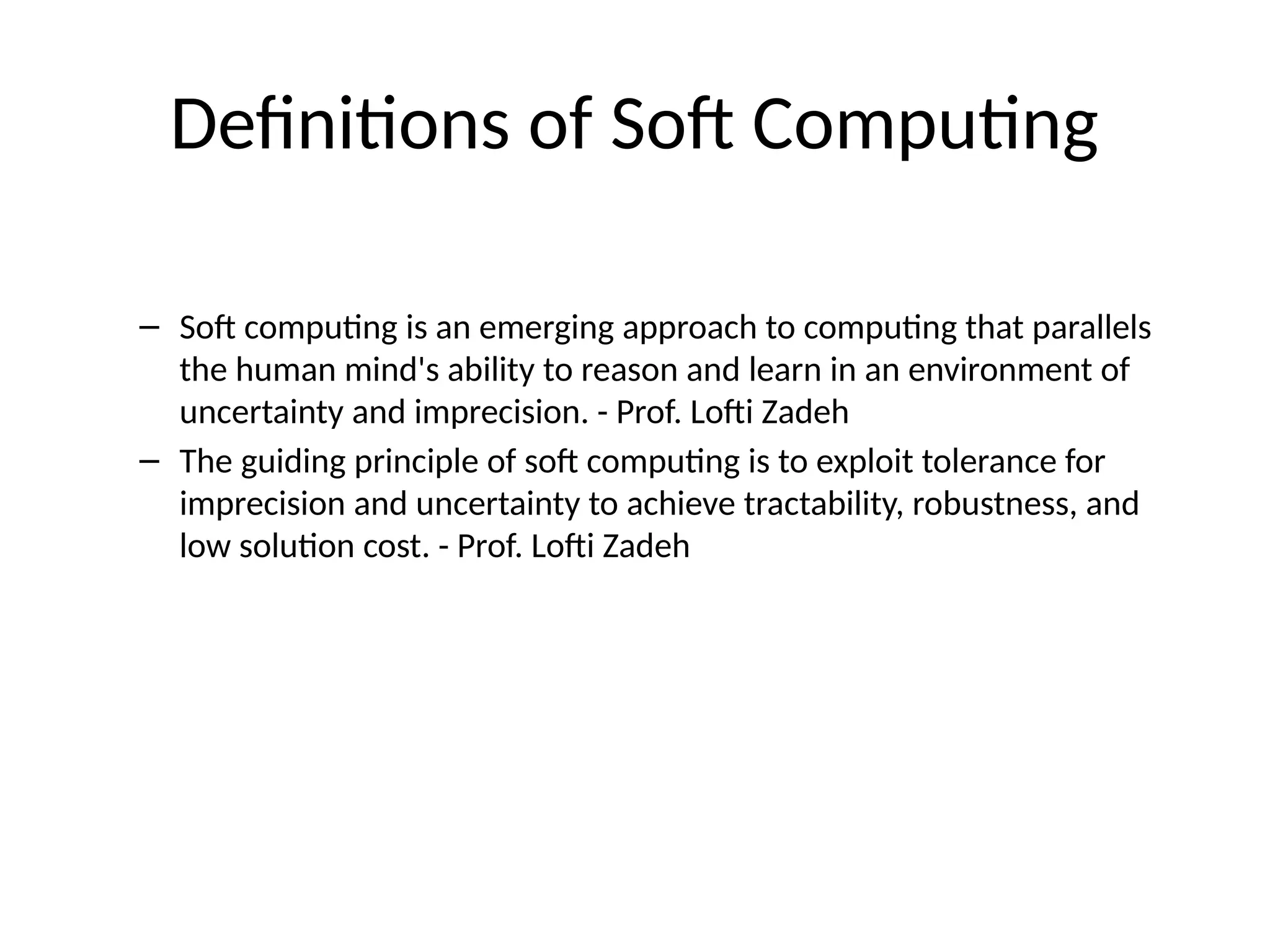 Definitions of Soft Computing

– Soft computing is an emerging approach to computing that parallels the human mind's ability to reason and learn in an environment of uncertainty and imprecision. - Prof. Lofti Zadeh

– The guiding principle of soft computing is to exploit tolerance for imprecision and uncertainty to achieve tractability, robustness, and low solution cost. - Prof. Lofti Zadeh